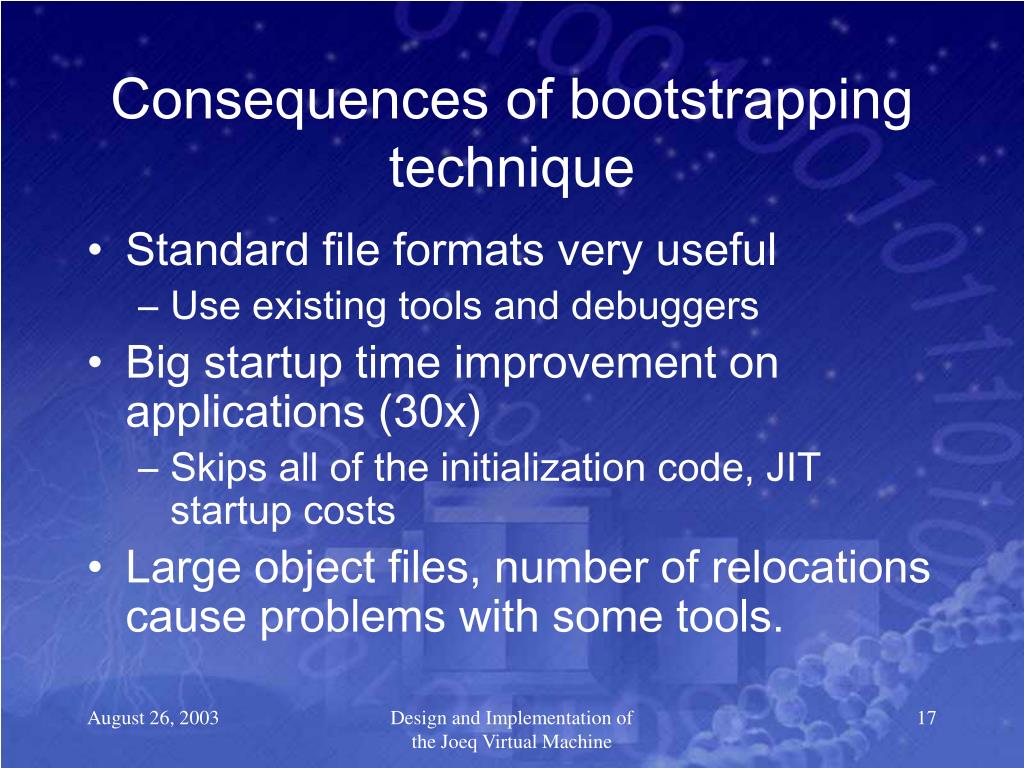 Consequences of bootstrapping technique

• Standard file formats very useful
  – Use existing tools and debuggers
• Big startup time improvement on applications (30x)
  – Skips all of the initialization code, JIT startup costs
• Large object files, number of relocations cause problems with some tools.

August 26, 2003

Design and Implementation of the Joeq Virtual Machine

17